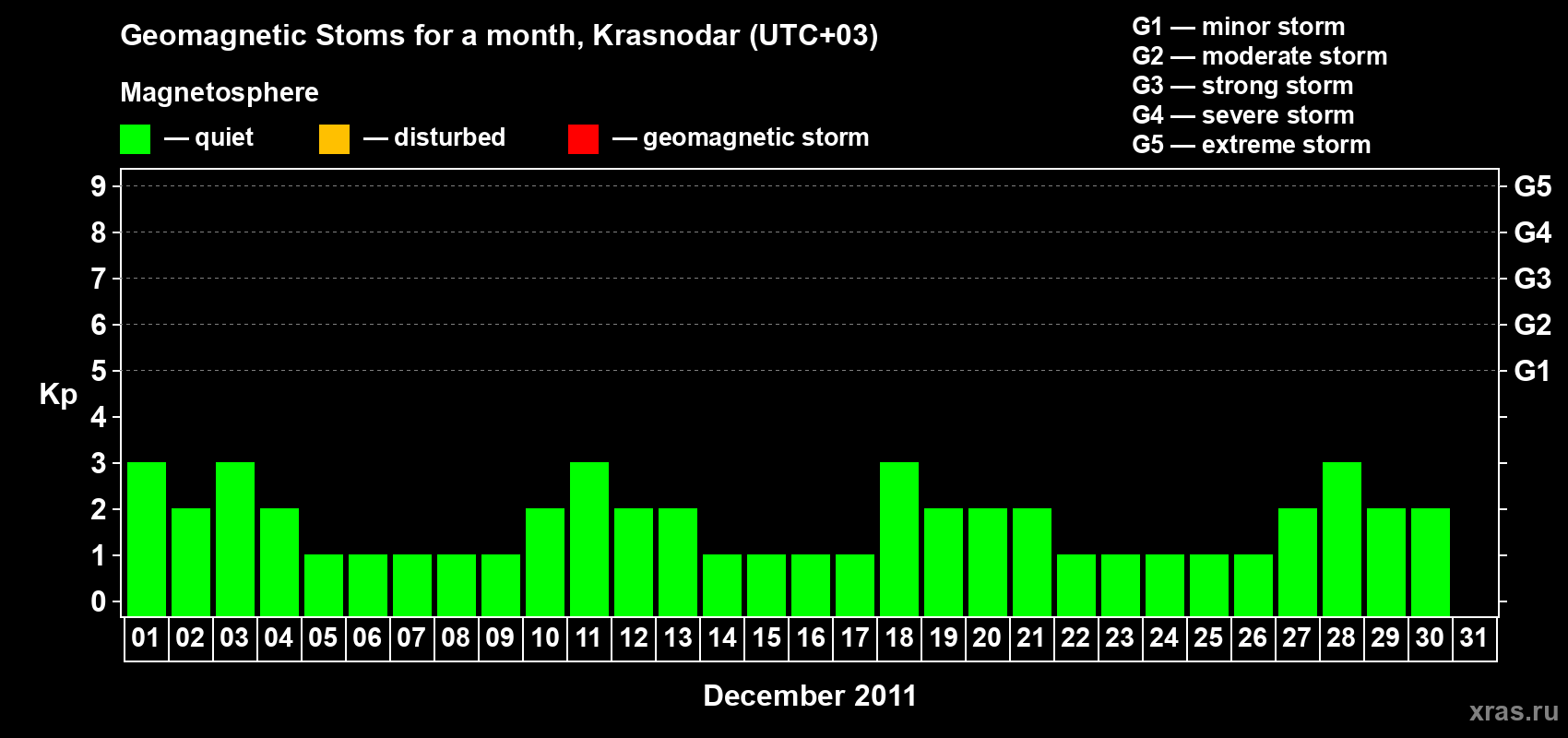 Geomagnetic Stoms for a month, Krasnodar (UTC+03)

Magnetosphere

— quiet — disturbed — geomagnetic storm

G1 — minor storm
G2 — moderate storm
G3 — strong storm
G4 — severe storm
G5 — extreme storm

Kp

9 8 7 6 5 4 3 2 1 0

G5 G4 G3 G2 G1

01 02 03 04 05 06 07 08 09 10 11 12 13 14 15 16 17 18 19 20 21 22 23 24 25 26 27 28 29 30 31

December 2011

xras.ru